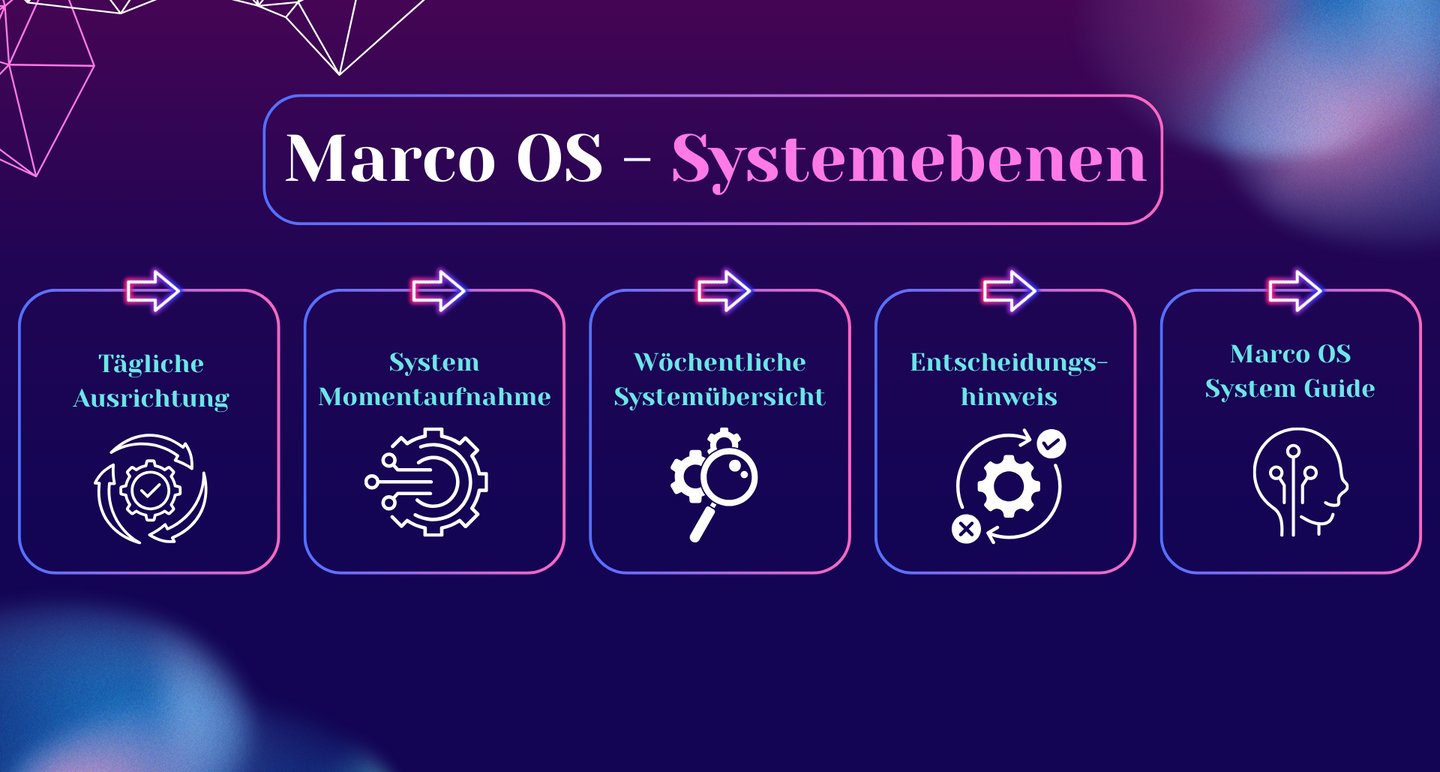 Marco OS - Systemebenen

Tägliche Ausrichtung

System Momentaufnahme

Wöchentliche Systemübersicht

Entscheidungs-hinweis

Marco OS System Guide